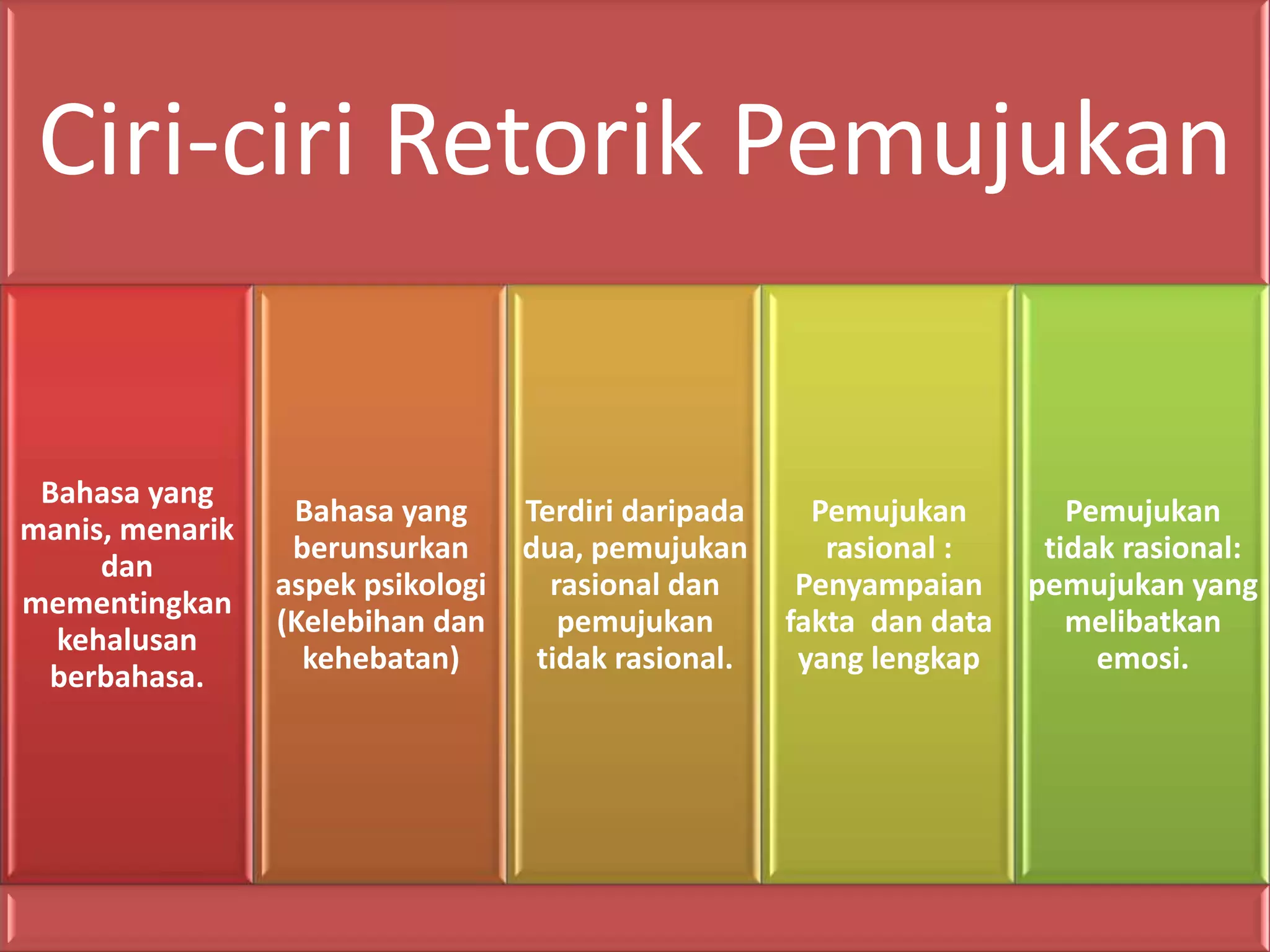 Ciri-ciri Retorik Pemujukan

Bahasa yang manis, menarik dan mementingkan kehalusan berbahasa.

Bahasa yang berunsurkan aspek psikologi (Kelebihan dan kehebatan)

Terdiri daripada dua, pemujukan rasional dan pemujukan tidak rasional.

Pemujukan rasional : Penyampaian fakta dan data yang lengkap

Pemujukan tidak rasional: pemujukan yang melibatkan emosi.